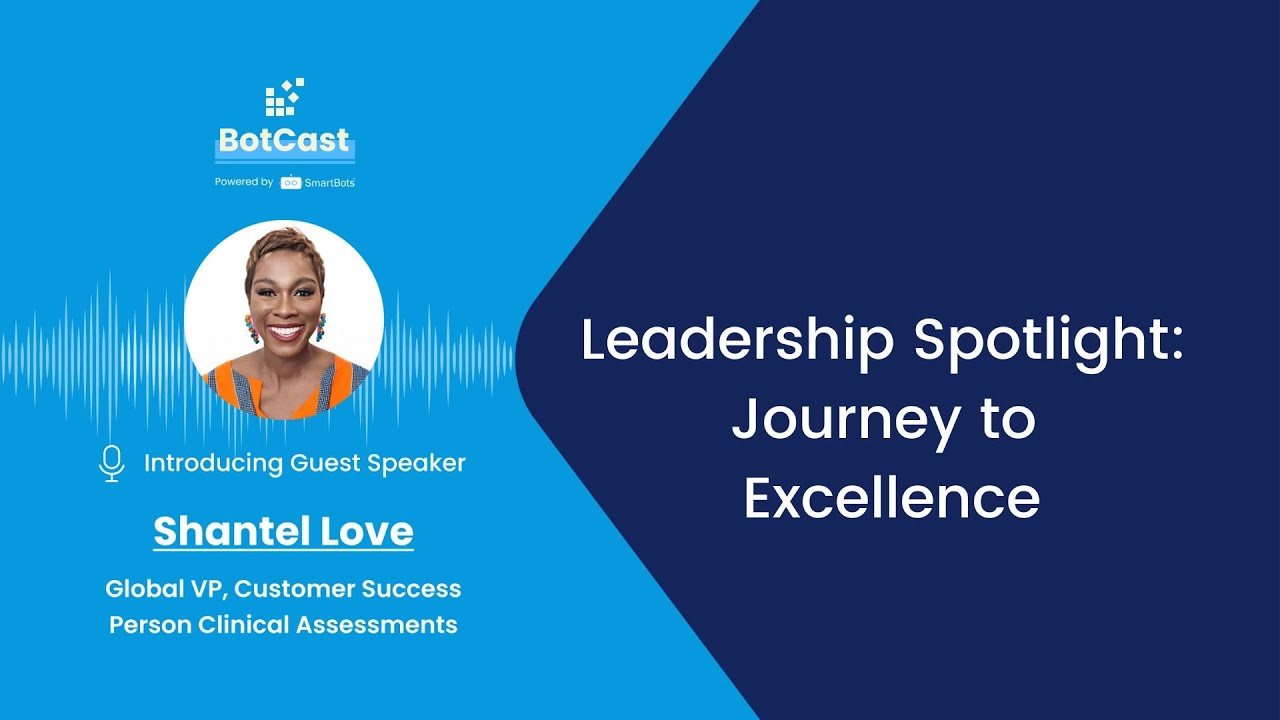 BotCast

Powered by SmartBots

Introducing Guest Speaker

Shantel Love

Global VP, Customer Success Person Clinical Assessments

Leadership Spotlight: Journey to Excellence